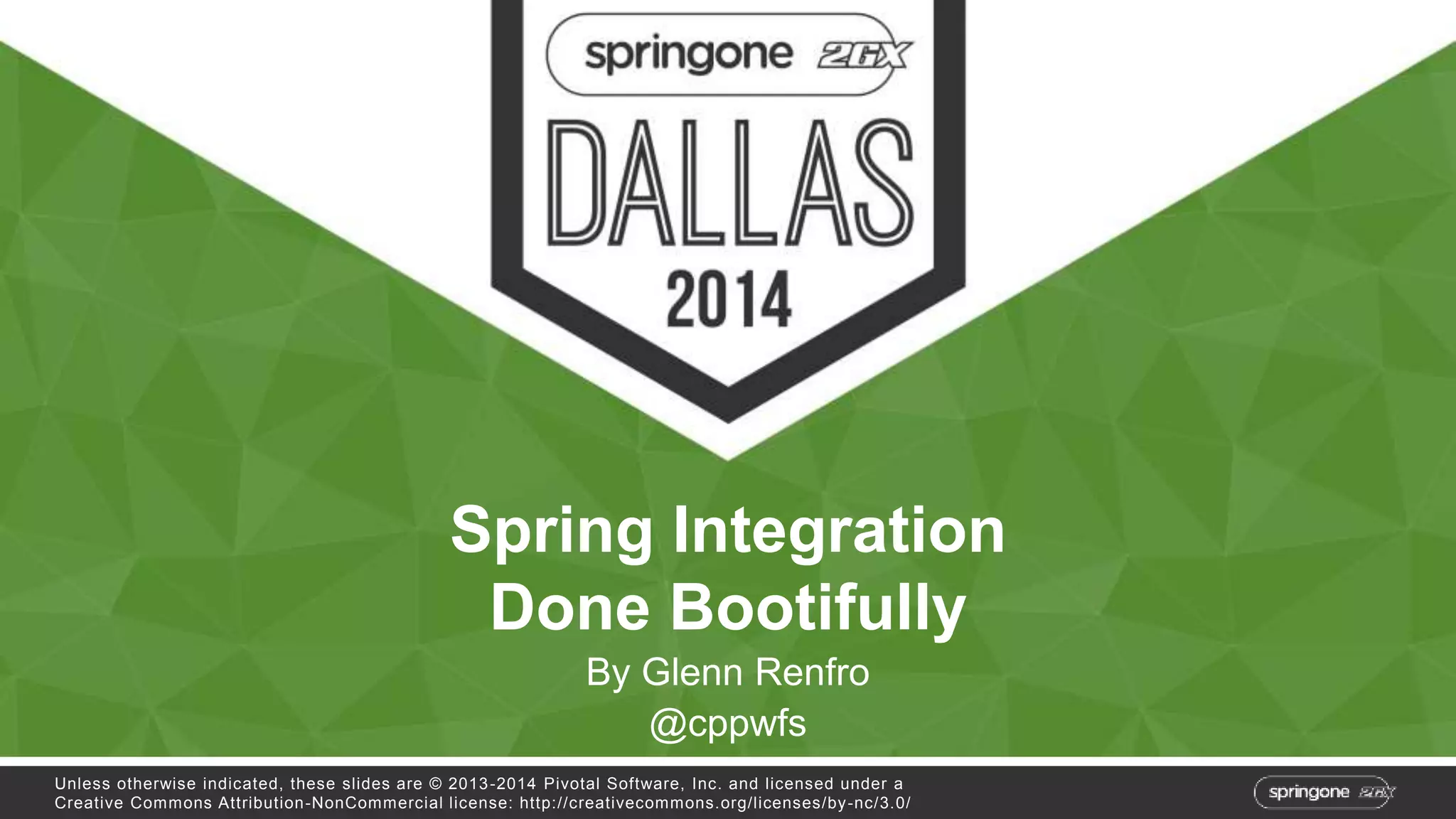 springone 2GX

DALLAS

2014

Spring Integration Done Bootifully

By Glenn Renfro

@cppwfs

Unless otherwise indicated, these slides are © 2013-2014 Pivotal Software, Inc. and licensed under a Creative Commons Attribution-NonCommercial license: http://creativecommons.org/licenses/by-nc/3.0/

springone 2GX